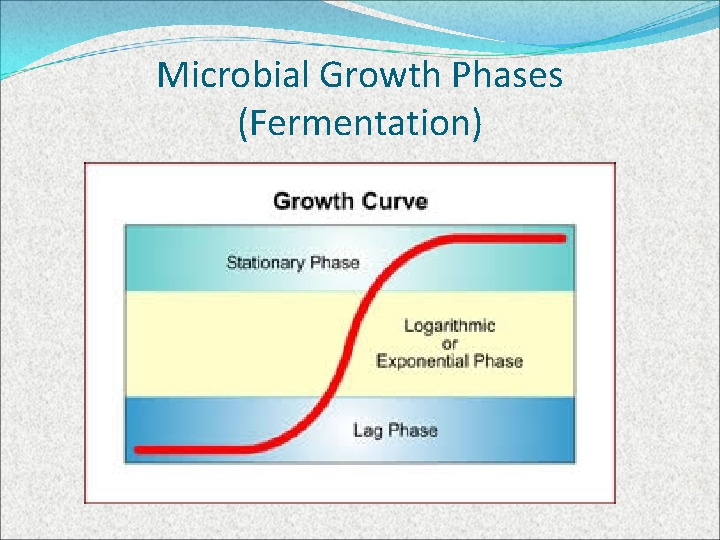 Microbial Growth Phases (Fermentation)

Growth Curve

Stationary Phase

Logarithmic or Exponential Phase

Lag Phase